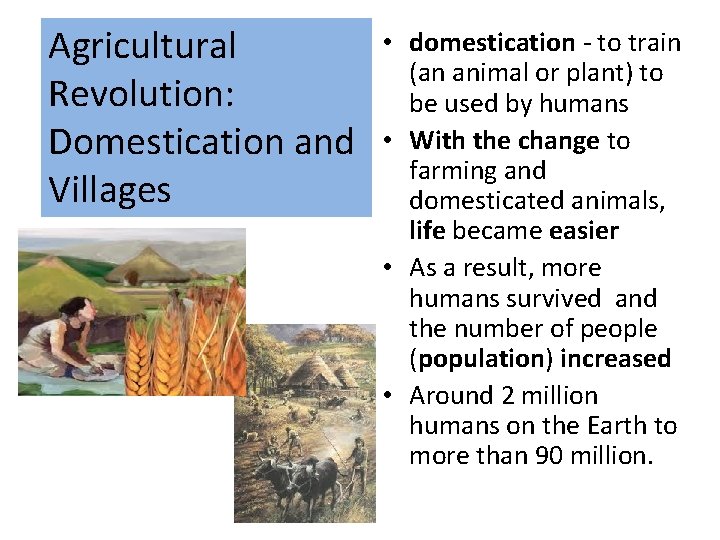 Agricultural Revolution: Domestication and Villages

• domestication - to train (an animal or plant) to be used by humans
• With the change to farming and domesticated animals, life became easier
• As a result, more humans survived and the number of people (population) increased
• Around 2 million humans on the Earth to more than 90 million.